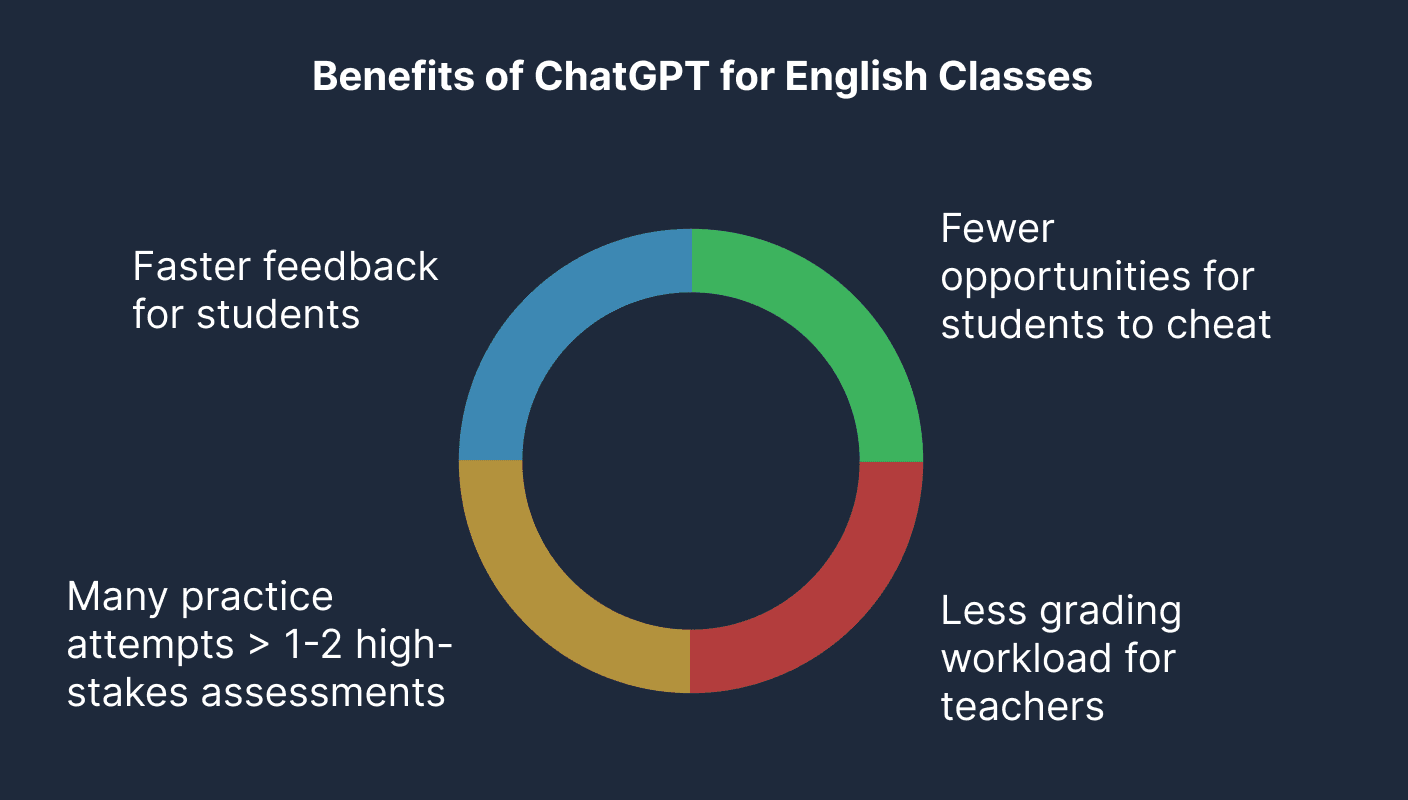 Benefits of ChatGPT for English Classes

Faster feedback for students

Fewer opportunities for students to cheat

Many practice attempts > 1-2 high-stakes assessments

Less grading workload for teachers